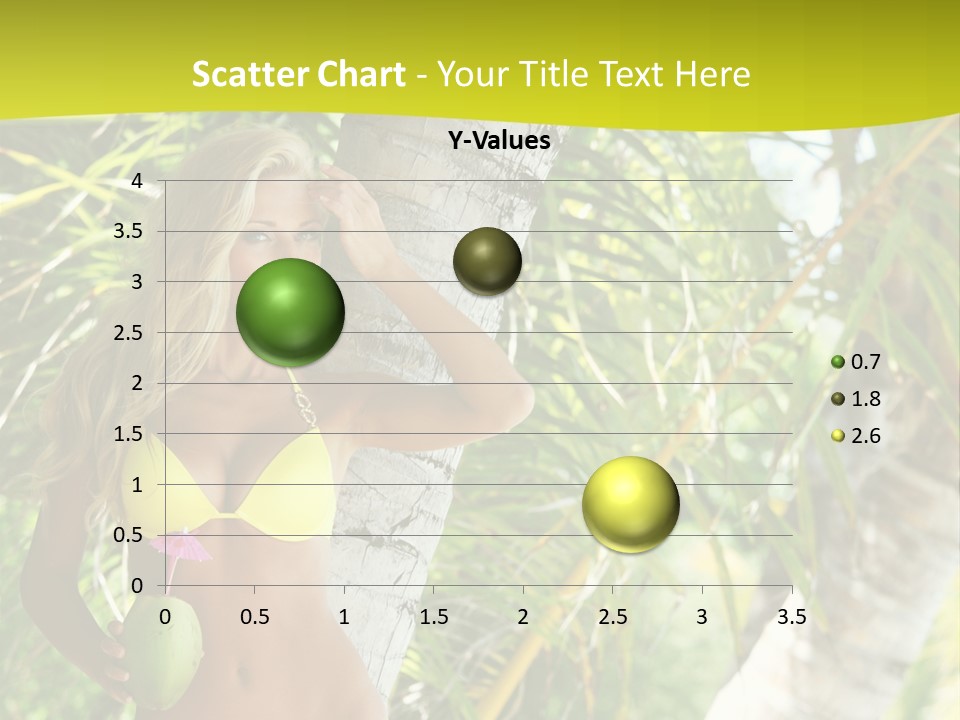 Scatter Chart - Your Title Text Here

Y-Values

4
3.5
3
2.5
2
1.5
1
0.5
0

0 0.5 1 1.5 2 2.5 3 3.5

0.7
1.8
2.6